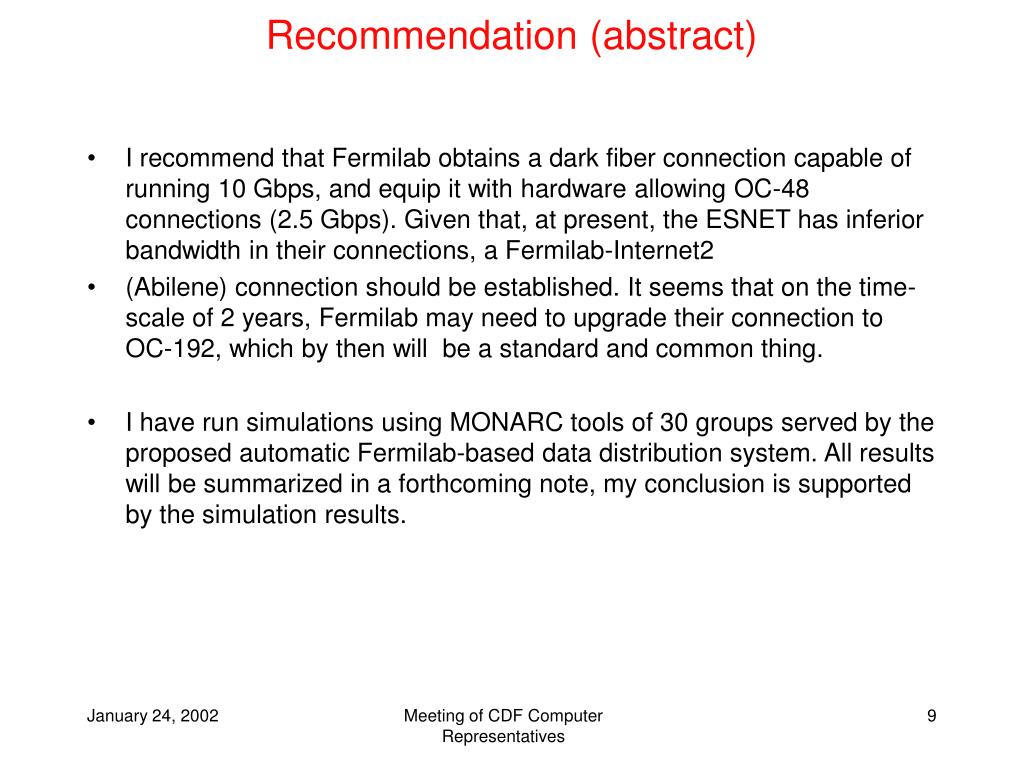 Recommendation (abstract)

• I recommend that Fermilab obtains a dark fiber connection capable of running 10 Gbps, and equip it with hardware allowing OC-48 connections (2.5 Gbps). Given that, at present, the ESNET has inferior bandwidth in their connections, a Fermilab-Internet2

• (Abilene) connection should be established. It seems that on the time-scale of 2 years, Fermilab may need to upgrade their connection to OC-192, which by then will be a standard and common thing.

• I have run simulations using MONARC tools of 30 groups served by the proposed automatic Fermilab-based data distribution system. All results will be summarized in a forthcoming note, my conclusion is supported by the simulation results.

January 24, 2002

Meeting of CDF Computer Representatives

9